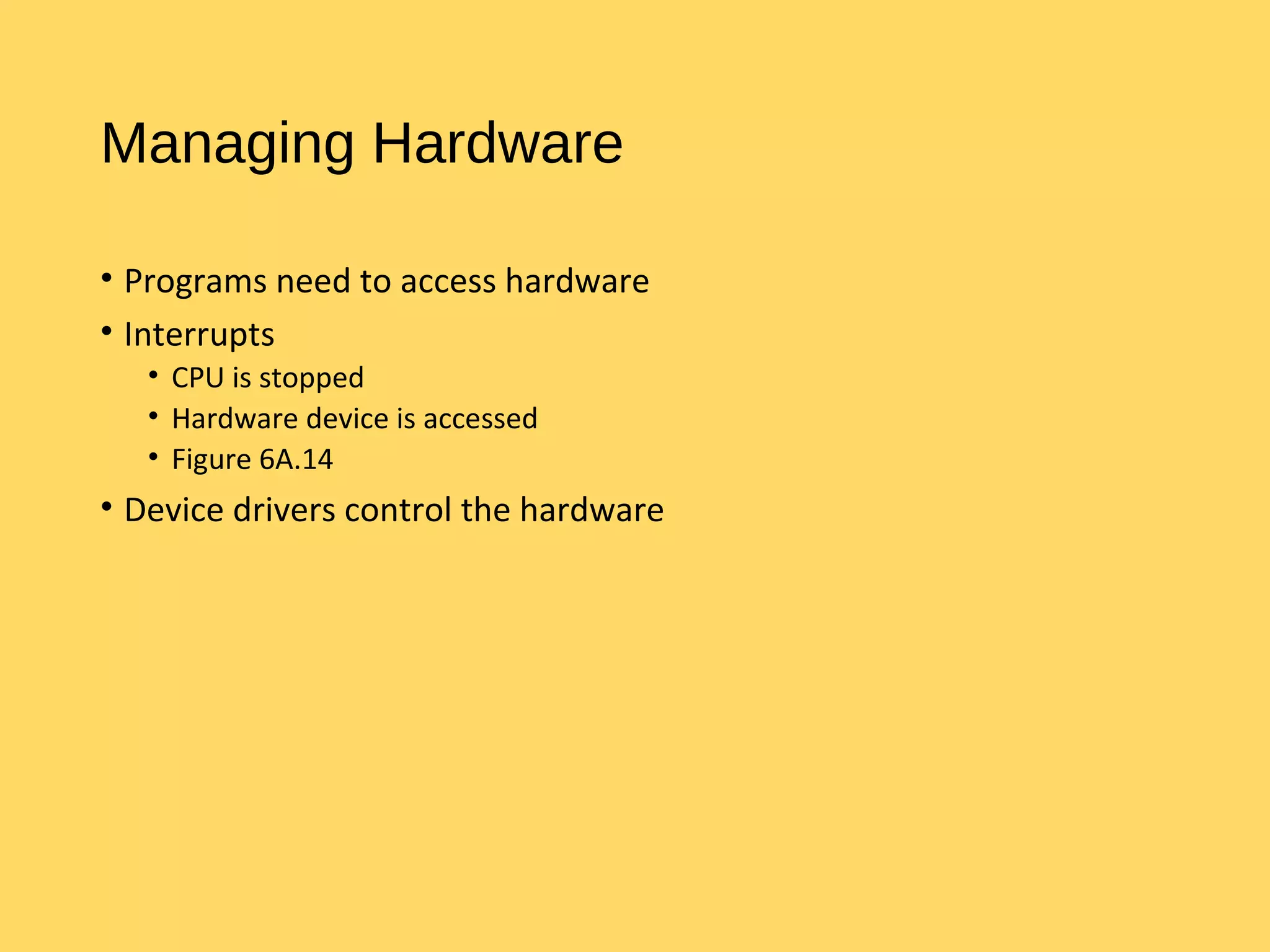 Managing Hardware

• Programs need to access hardware
• Interrupts
 • CPU is stopped
 • Hardware device is accessed
 • Figure 6A.14
• Device drivers control the hardware